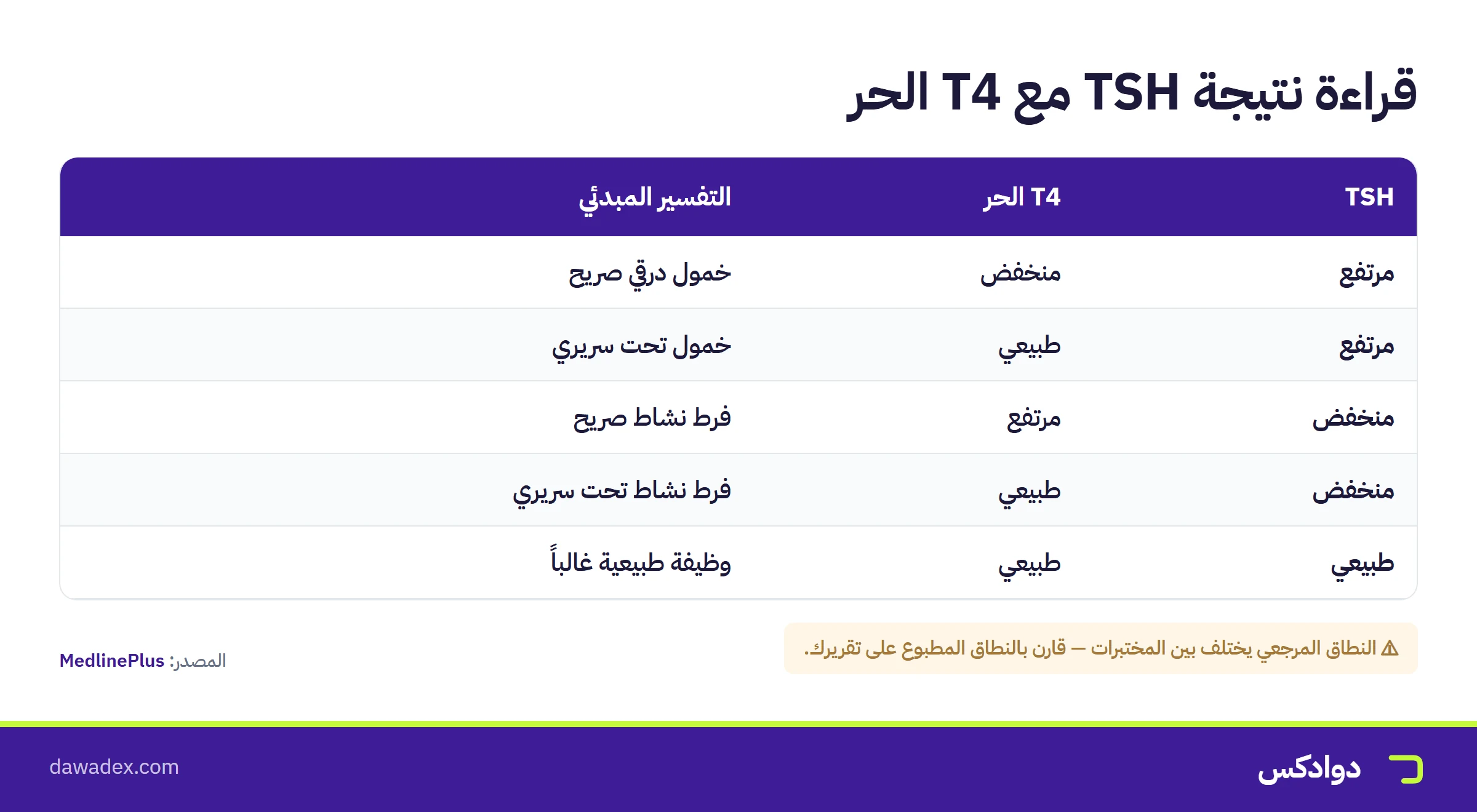 قراءة نتيجة TSH مع T4 الحر

| TSH | T4 الحر | التفسير المبدئي |
|---|---|---|
| مرتفع | منخفض | خمول درقي صريح |
| مرتفع | طبيعي | خمول تحت سريري |
| منخفض | مرتفع | فرط نشاط صريح |
| منخفض | طبيعي | فرط نشاط تحت سريري |
| طبيعي | طبيعي | وظيفة طبيعية غالباً |

⚠ النطاق المرجعي يختلف بين المختبرات — قارن بالنطاق المطبوع على تقريرك.

المصدر: MedlinePlus

دوادكس

dawadex.com